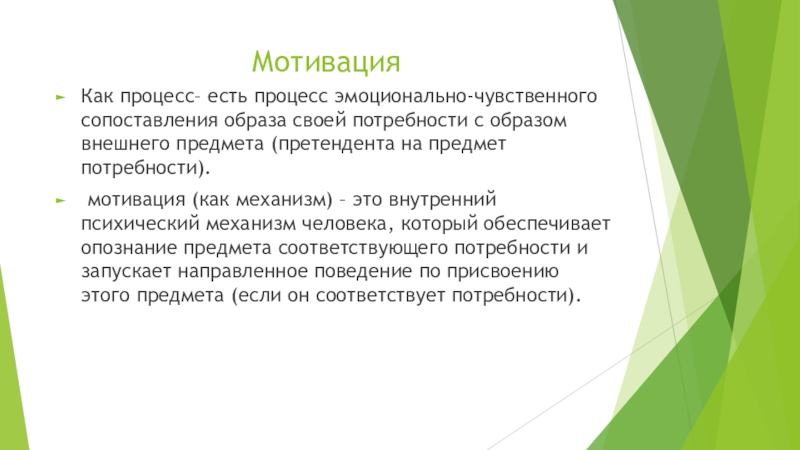 Мотивация

Как процесс– есть процесс эмоционально-чувственного сопоставления образа своей потребности с образом внешнего предмета (претендента на предмет потребности).

мотивация (как механизм) – это внутренний психический механизм человека, который обеспечивает опознание предмета соответствующего потребности и запускает направленное поведение по присвоению этого предмета (если он соответствует потребности).